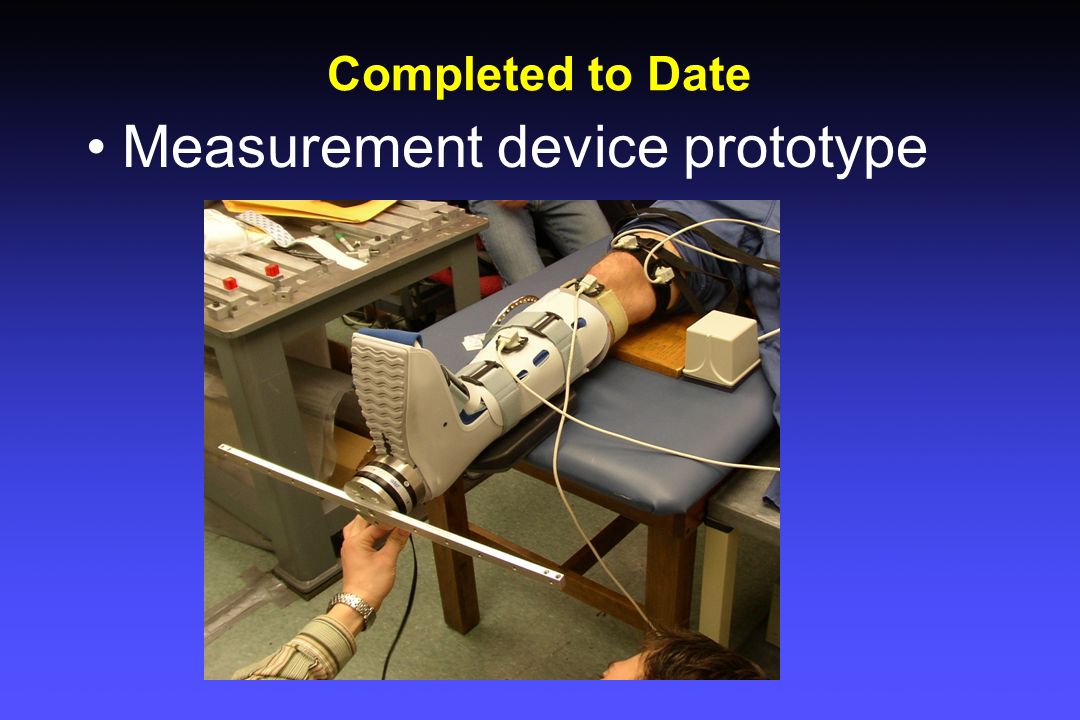 Completed to Date

• Measurement device prototype